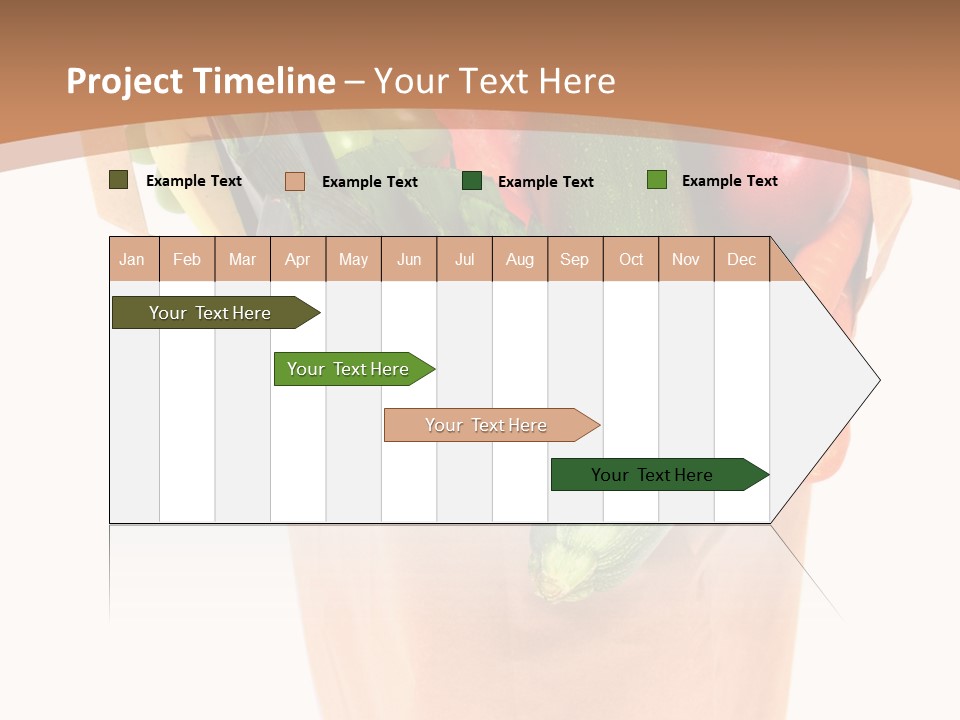 Project Timeline – Your Text Here

Example Text
Example Text
Example Text
Example Text

| Jan | Feb | Mar | Apr | May | Jun | Jul | Aug | Sep | Oct | Nov | Dec |
|---|---|---|---|---|---|---|---|---|---|---|---|

Your Text Here
Your Text Here
Your Text Here
Your Text Here